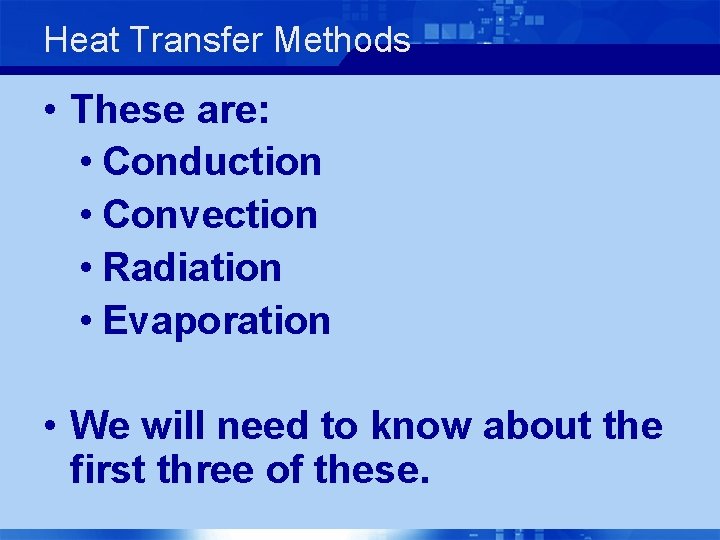 Heat Transfer Methods

• These are:
  • Conduction
  • Convection
  • Radiation
  • Evaporation

• We will need to know about the first three of these.